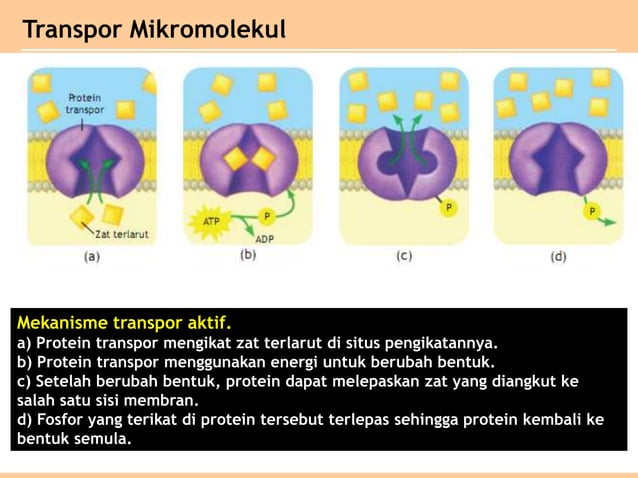 Transpor Mikromolekul

Protein transpor

Zat terlarut

(a)

ATP

P

ADP

(b)

P

(c)

P

(d)

Mekanisme transpor aktif.
a) Protein transpor mengikat zat terlarut di situs pengikatannya.
b) Protein transpor menggunakan energi untuk berubah bentuk.
c) Setelah berubah bentuk, protein dapat melepaskan zat yang diangkut ke salah satu sisi membran.
d) Fosfor yang terikat di protein tersebut terlepas sehingga protein kembali ke bentuk semula.